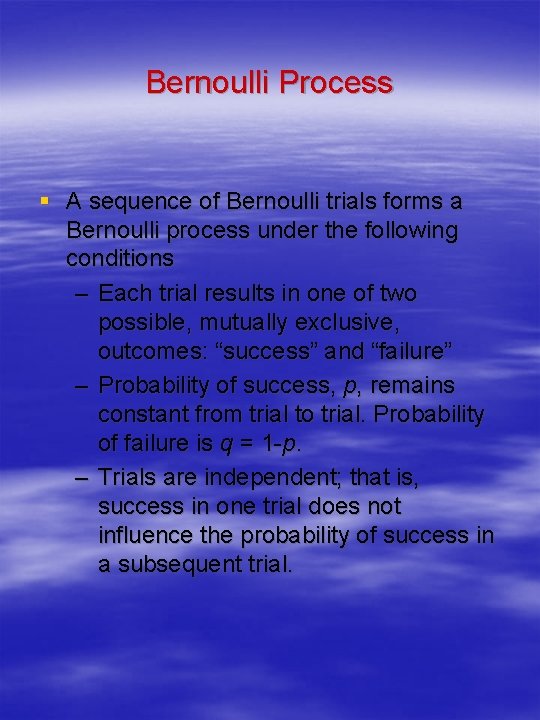 Bernoulli Process

▪ A sequence of Bernoulli trials forms a Bernoulli process under the following conditions

– Each trial results in one of two possible, mutually exclusive, outcomes: “success” and “failure”

– Probability of success, $p$, remains constant from trial to trial. Probability of failure is $q = 1-p$.

– Trials are independent; that is, success in one trial does not influence the probability of success in a subsequent trial.